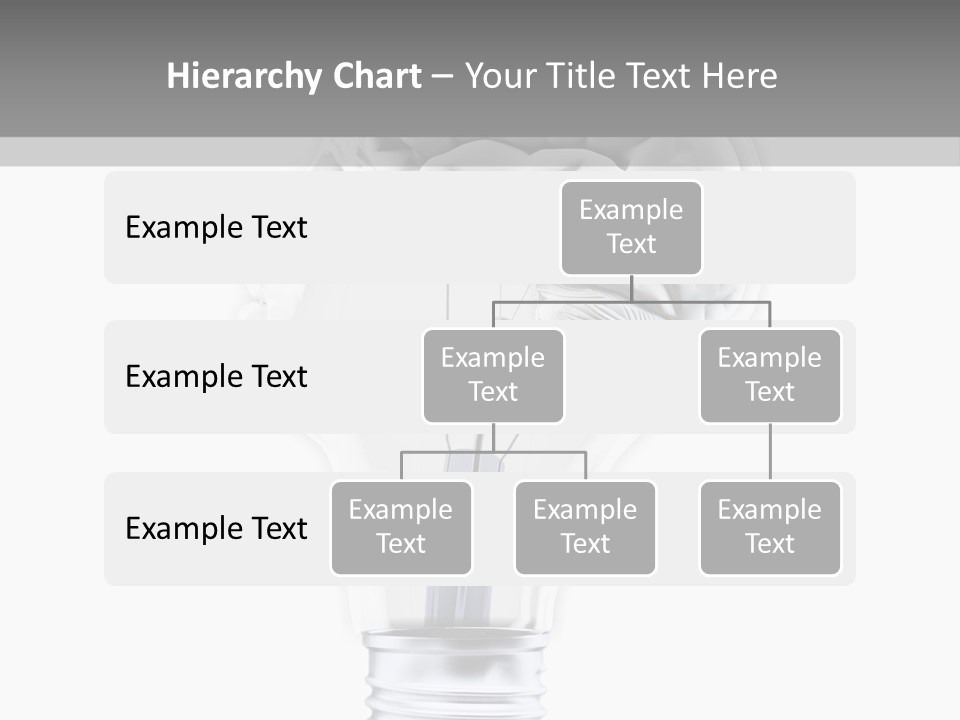 Hierarchy Chart – Your Title Text Here

Example Text

Example Text

Example Text

Example Text

Example Text

Example Text

Example Text

Example Text

Example Text